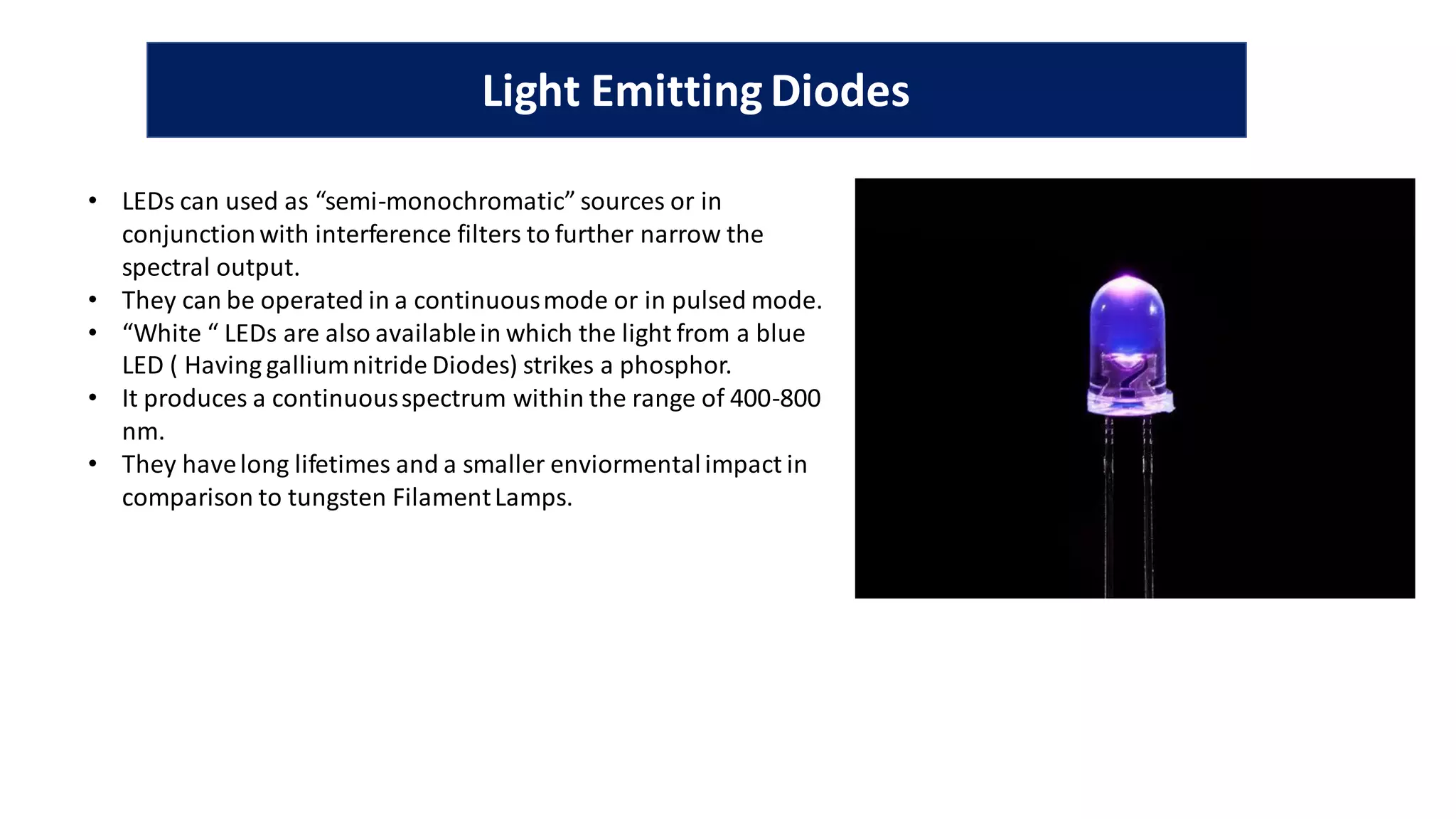 Light Emitting Diodes

• LEDs can used as “semi-monochromatic” sources or in conjunction with interference filters to further narrow the spectral output.
• They can be operated in a continuous mode or in pulsed mode.
• “White “ LEDs are also available in which the light from a blue LED ( Having gallium nitride Diodes) strikes a phosphor.
• It produces a continuous spectrum within the range of 400-800 nm.
• They have long lifetimes and a smaller enviormental impact in comparison to tungsten Filament Lamps.